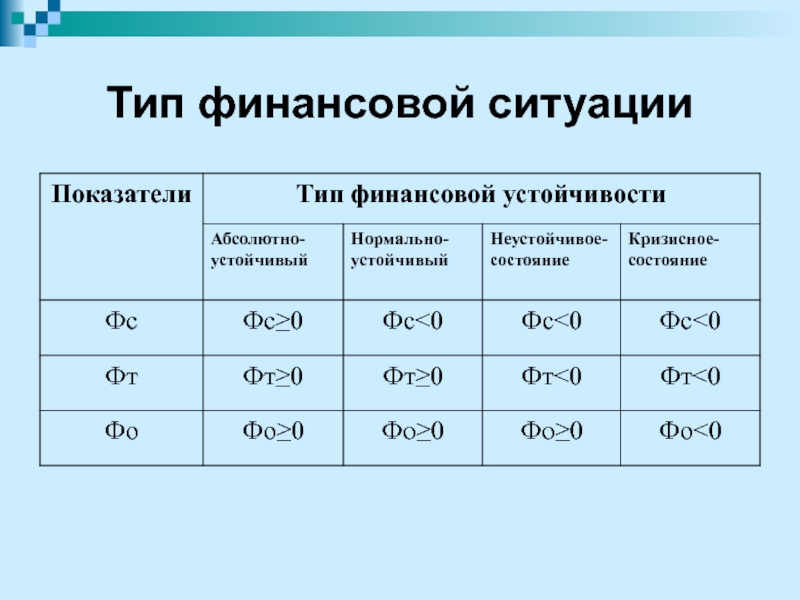 Тип финансовой ситуации

| Показатели | Тип финансовой устойчивости | | | |
|---|---|---|---|---|
| | Абсолютно-устойчивый | Нормально-устойчивый | Неустойчивое-состояние | Кризисное-состояние |
| Фс | Фс≥0 | Фс<0 | Фс<0 | Фс<0 |
| Фт | Фт≥0 | Фт≥0 | Фт<0 | Фт<0 |
| Фо | Фо≥0 | Фо≥0 | Фо≥0 | Фо<0 |